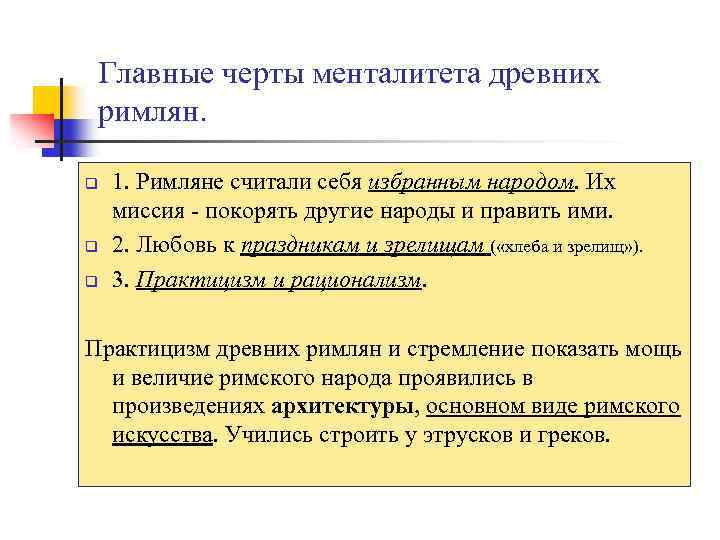 Главные черты менталитета древних римлян.

1. Римляне считали себя избранным народом. Их миссия - покорять другие народы и править ими.

2. Любовь к праздникам и зрелищам («хлеба и зрелищ»).

3. Практицизм и рационализм.

Практицизм древних римлян и стремление показать мощь и величие римского народа проявились в произведениях архитектуры, основном виде римского искусства. Учились строить у этрусков и греков.